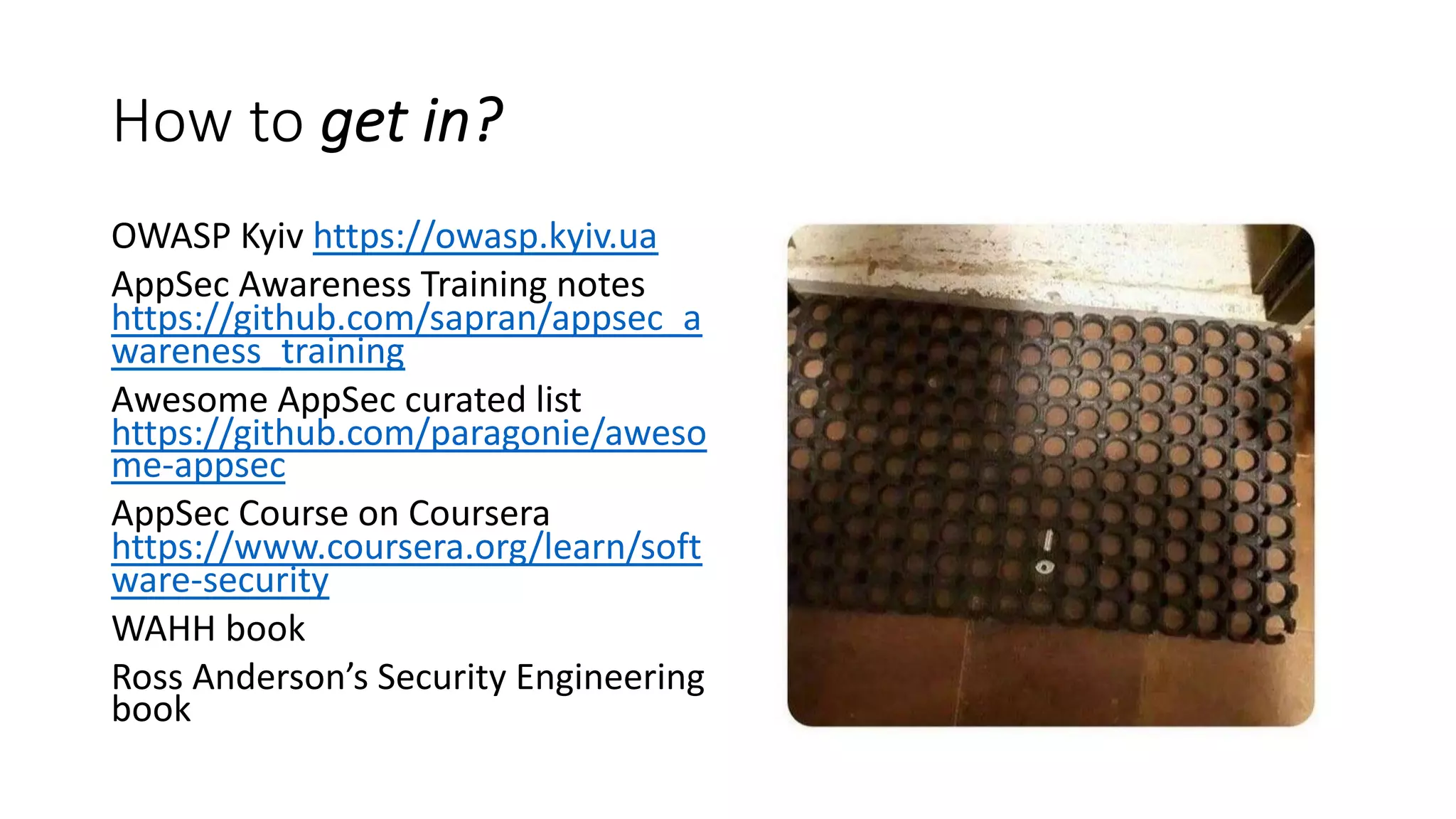 How to get in?

OWASP Kyiv https://owasp.kyiv.ua

AppSec Awareness Training notes https://github.com/sapran/appsec_awareness_training

Awesome AppSec curated list https://github.com/paragonie/awesome-appsec

AppSec Course on Coursera https://www.coursera.org/learn/software-security

WAHH book

Ross Anderson's Security Engineering book